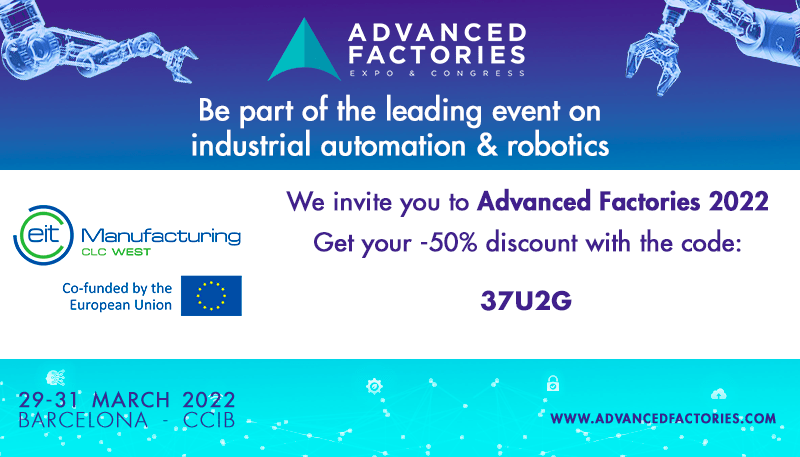 ADVANCED FACTORIES
EXPO & CONGRESS

Be part of the leading event on industrial automation & robotics

eit Manufacturing
CLC WEST

Co-funded by the European Union

We invite you to Advanced Factories 2022
Get your -50% discount with the code:

37U2G

29-31 MARCH 2022
BARCELONA - CCIB

WWW.ADVANCEDFACTORIES.COM